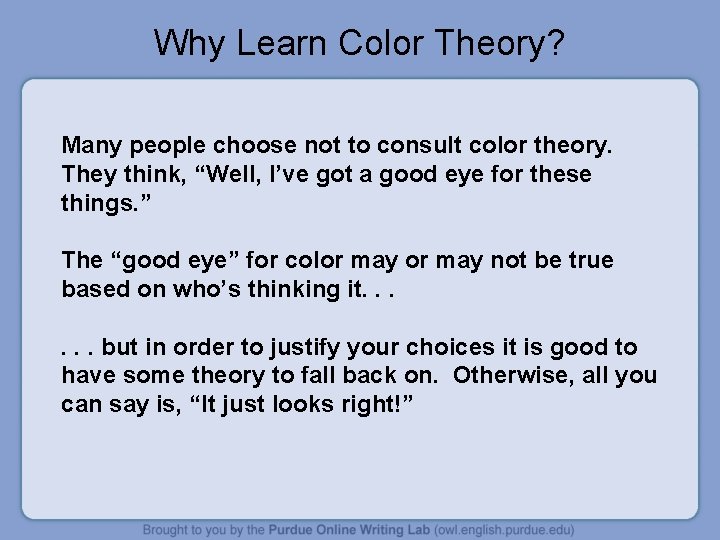 Why Learn Color Theory?

Many people choose not to consult color theory. They think, “Well, I’ve got a good eye for these things.”

The “good eye” for color may or may not be true based on who’s thinking it. . .

. . . but in order to justify your choices it is good to have some theory to fall back on.  Otherwise, all you can say is, “It just looks right!”

Brought to you by the Purdue Online Writing Lab (owl.english.purdue.edu)